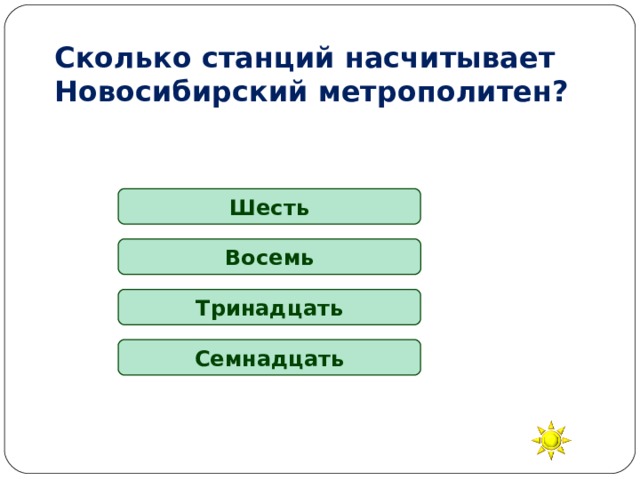 Сколько станций насчитывает Новосибирский метрополитен?

Шесть

Восемь

Тринадцать

Семнадцать